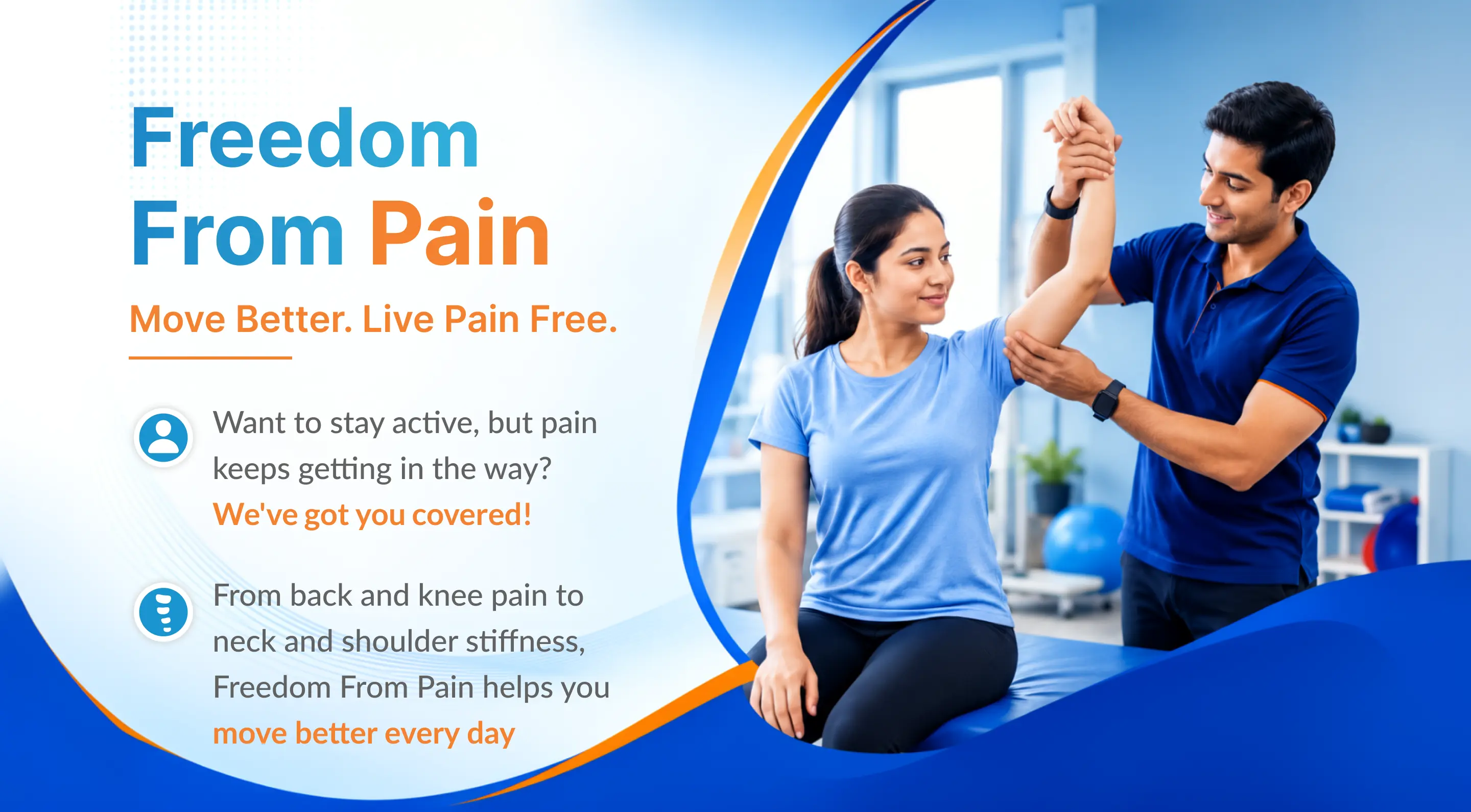 Freedom
From Pain

Move Better. Live Pain Free.

Want to stay active, but pain keeps getting in the way? We've got you covered!

From back and knee pain to neck and shoulder stiffness, Freedom From Pain helps you move better every day